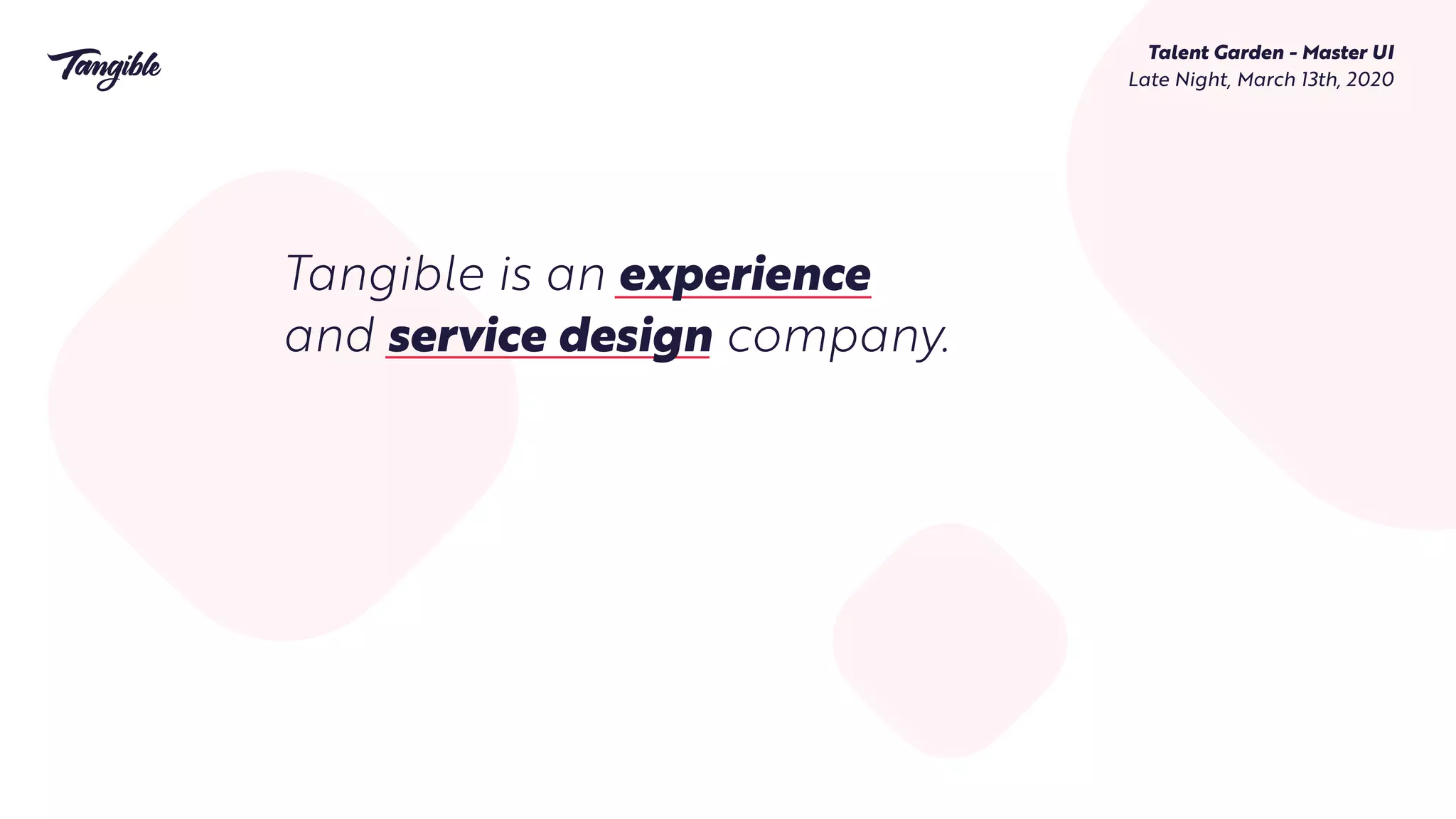 Tangible

Talent Garden - Master UI
Late Night, March 13th, 2020

Tangible is an experience and service design company.